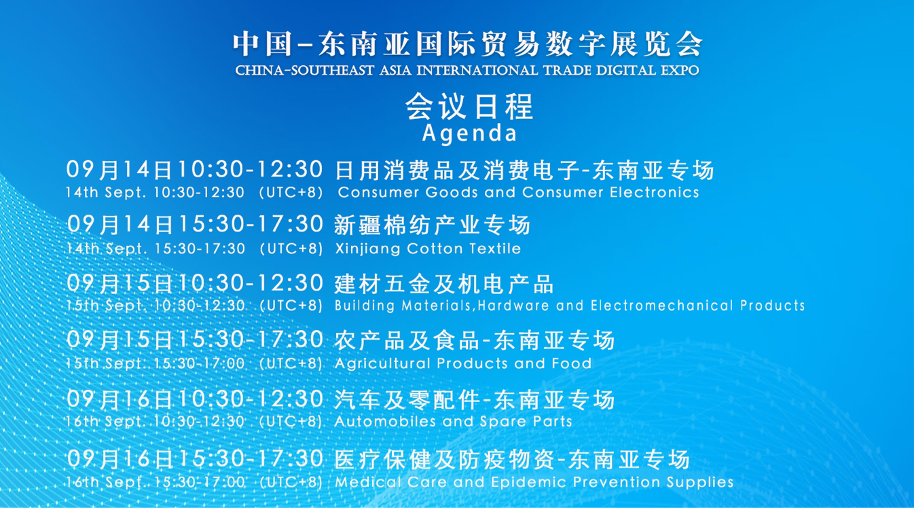 中国–东南亚国际贸易数字展览会
CHINA-SOUTHEAST ASIA INTERNATIONAL TRADE DIGITAL EXPO

会议日程
Agenda

09月14日10:30-12:30 日用消费品及消费电子-东南亚专场
14th Sept. 10:30-12:30 (UTC+8) Consumer Goods and Consumer Electronics

09月14日15:30-17:30 新疆棉纺产业专场
14th Sept. 15:30-17:30 (UTC+8) Xinjiang Cotton Textile

09月15日10:30-12:30 建材五金及机电产品
15th Sept. 10:30-12:30 (UTC+8) Building Materials,Hardware and Electromechanical Products

09月15日15:30-17:30 农产品及食品-东南亚专场
15th Sept. 15:30-17:00 (UTC+8) Agricultural Products and Food

09月16日10:30-12:30 汽车及零配件-东南亚专场
16th Sept. 10:30-12:30 (UTC+8) Automobiles and Spare Parts

09月16日15:30-17:30 医疗保健及防疫物资-东南亚专场
16th Sept. 15:30-17:00 (UTC+8) Medical Care and Epidemic Prevention Supplies